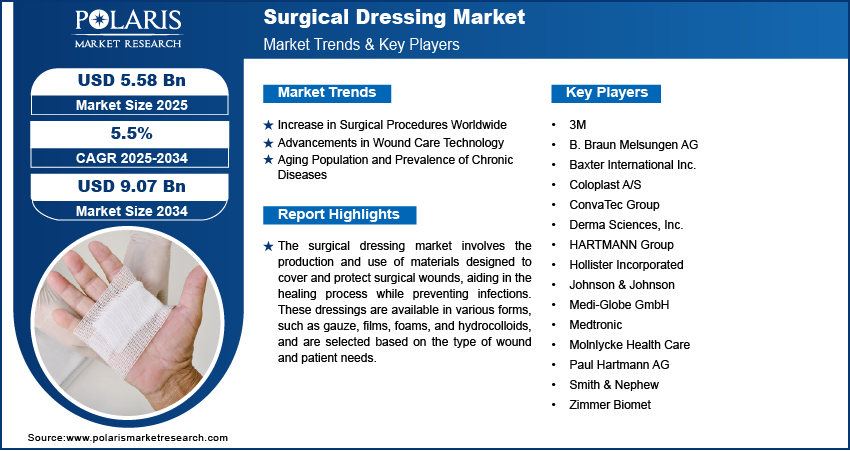 POLARIS
MARKET RESEARCH

Surgical Dressing Market
Market Trends & Key Players

USD 5.58 Bn
Market Size 2025

5.5%
CAGR 2025-2034

USD 9.07 Bn
Market Size 2034

Market Trends

★ Increase in Surgical Procedures Worldwide
★ Advancements in Wound Care Technology
★ Aging Population and Prevalence of Chronic Diseases

Report Highlights

★ The surgical dressing market involves the production and use of materials designed to cover and protect surgical wounds, aiding in the healing process while preventing infections. These dressings are available in various forms, such as gauze, films, foams, and hydrocolloids, and are selected based on the type of wound and patient needs.

Key Players

• 3M
• B. Braun Melsungen AG
• Baxter International Inc.
• Coloplast A/S
• ConvaTec Group
• Derma Sciences, Inc.
• HARTMANN Group
• Hollister Incorporated
• Johnson & Johnson
• Medi-Globe GmbH
• Medtronic
• Molnlycke Health Care
• Paul Hartmann AG
• Smith & Nephew
• Zimmer Biomet

Source:www.polarismarketresearch.com